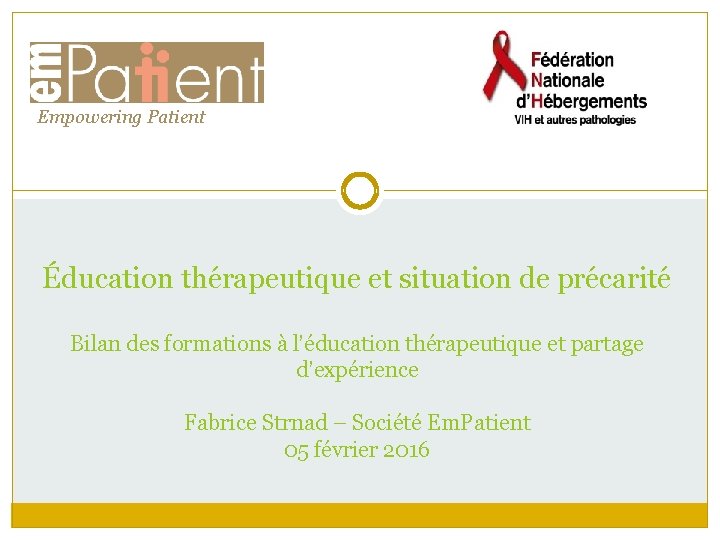 emPatient
Empowering Patient

Fédération
Nationale
d'Hébergements
VIH et autres pathologies

Éducation thérapeutique et situation de précarité

Bilan des formations à l'éducation thérapeutique et partage d'expérience

Fabrice Strnad – Société EmPatient
05 février 2016